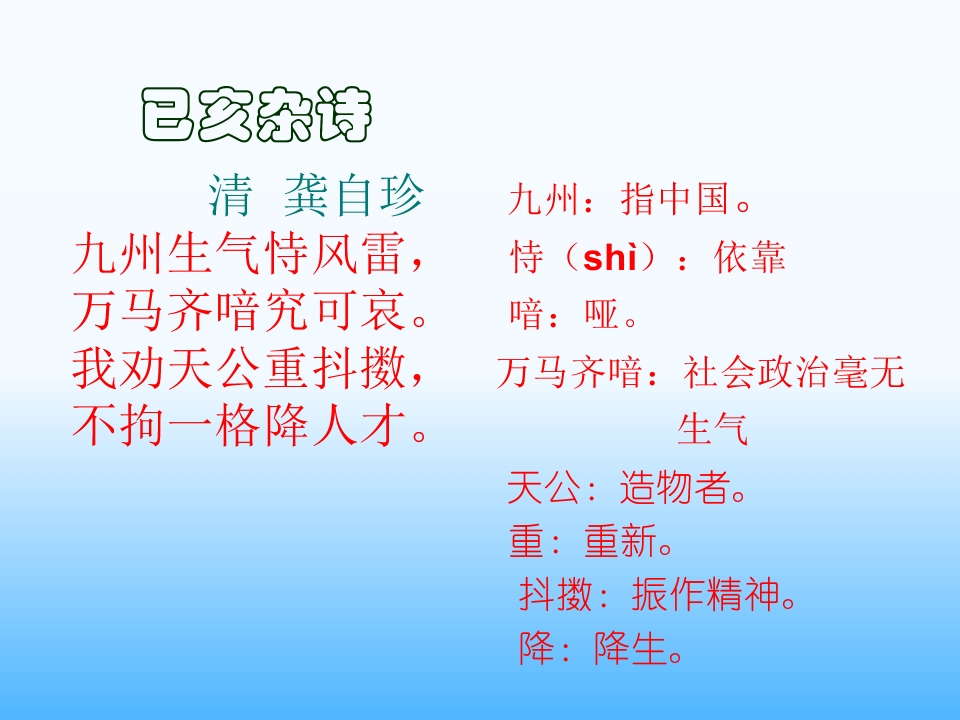 已亥杂诗

清 龚自珍

九州生气恃风雷，
万马齐喑究可哀。
我劝天公重抖擞，
不拘一格降人才。

九州：指中国。

恃（shì）：依靠

喑：哑。

万马齐喑：社会政治毫无生气

天公：造物者。

重：重新。

抖擞：振作精神。

降：降生。